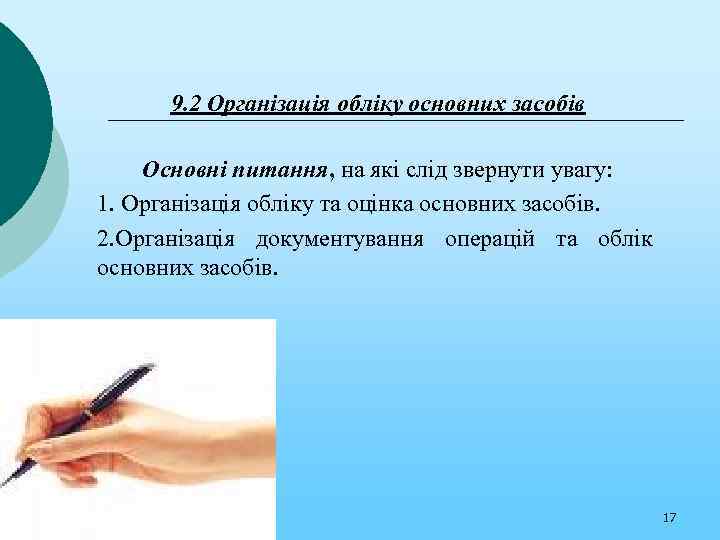 9.2 Організація обліку основних засобів

Основні питання, на які слід звернути увагу:

1. Організація обліку та оцінка основних засобів.

2.Організація документування операцій та облік основних засобів.

17